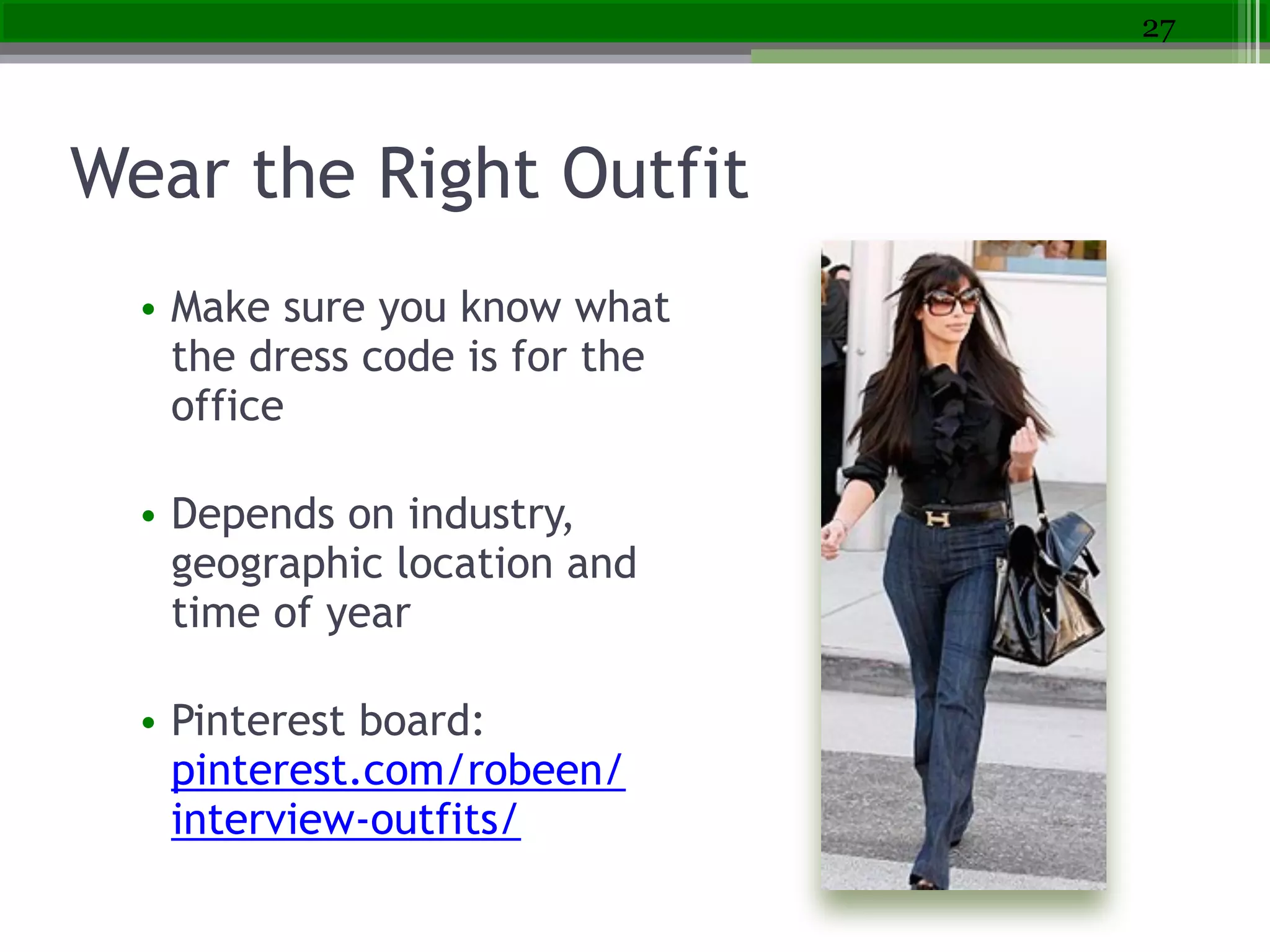 27

Wear the Right Outfit

• Make sure you know what the dress code is for the office

• Depends on industry, geographic location and time of year

• Pinterest board: pinterest.com/robeen/interview-outfits/